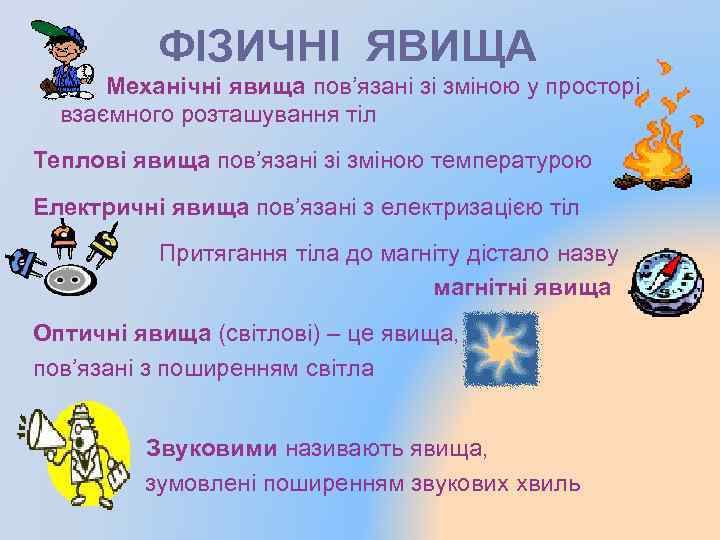 ФІЗИЧНІ ЯВИЩА

Механічні явища пов’язані зі зміною у просторі взаємного розташування тіл

Теплові явища пов’язані зі зміною температурою

Електричні явища пов’язані з електризацією тіл

Притягання тіла до магніту дістало назву магнітні явища

Оптичні явища (світлові) – це явища, пов’язані з поширенням світла

Звуковими називають явища, зумовлені поширенням звукових хвиль